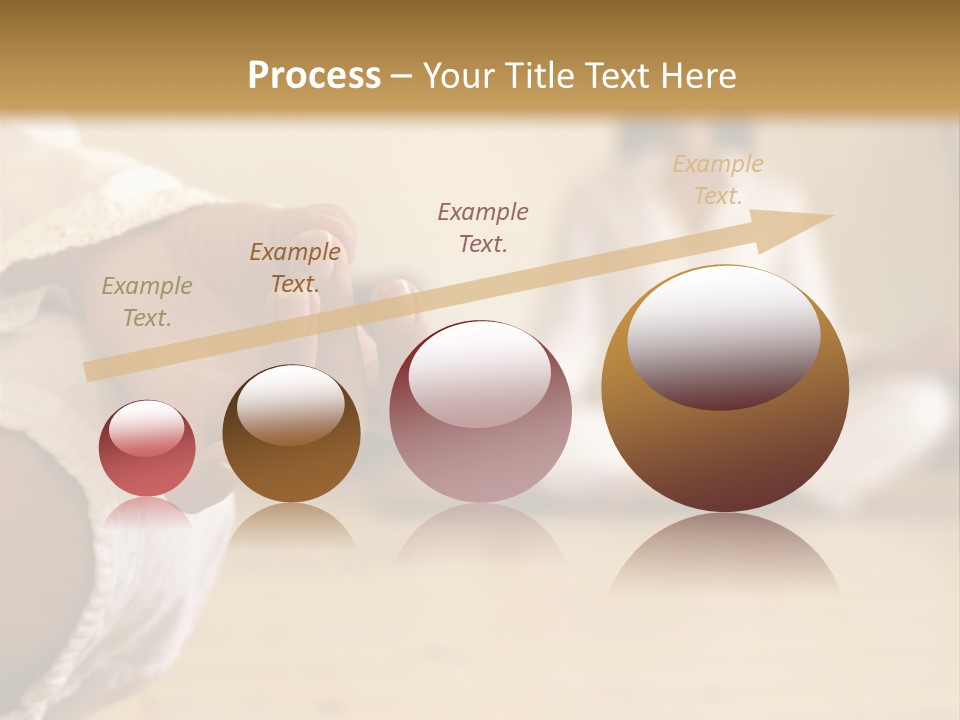 Process – Your Title Text Here

Example Text.

Example Text.

Example Text.

Example Text.